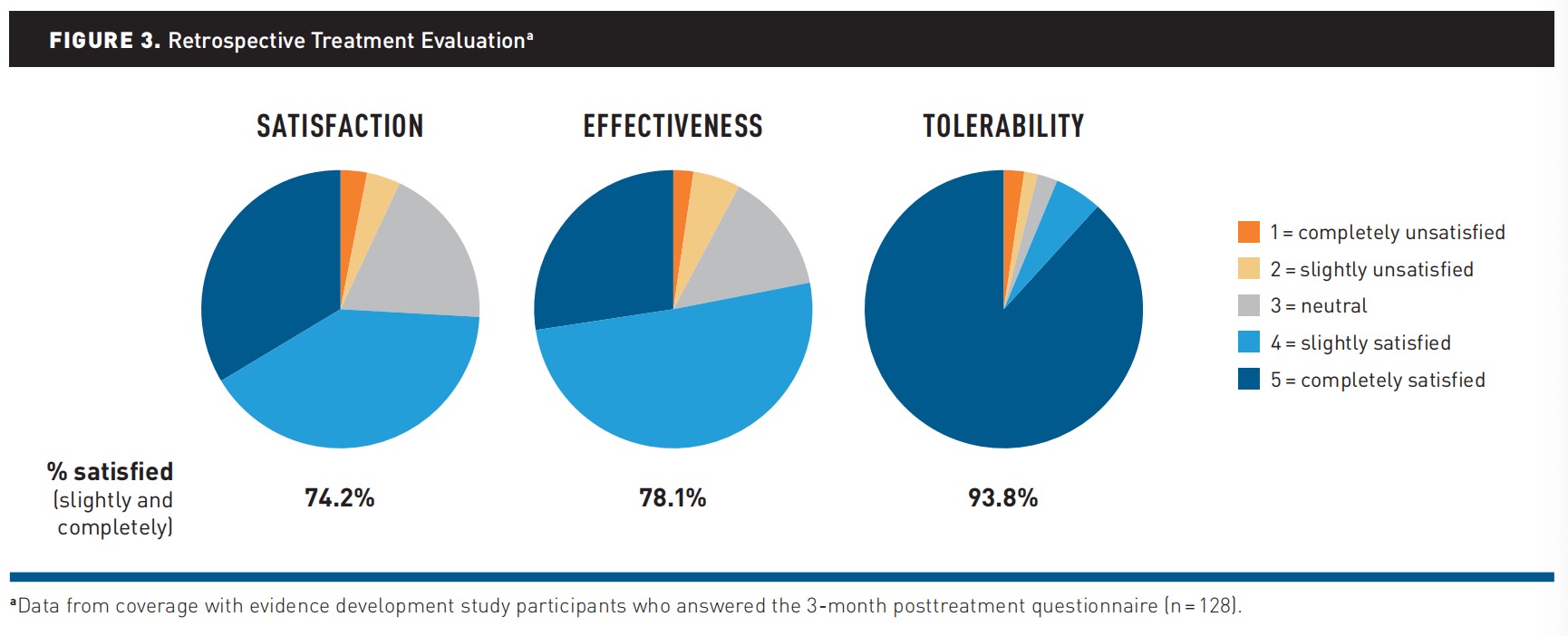 FIGURE 3. Retrospective Treatment Evaluation$^a$

SATISFACTION

EFFECTIVENESS

TOLERABILITY

1 = completely unsatisfied
2 = slightly unsatisfied
3 = neutral
4 = slightly satisfied
5 = completely satisfied

% satisfied (slightly and completely)

74.2%

78.1%

93.8%

$^a$Data from coverage with evidence development study participants who answered the 3-month posttreatment questionnaire (n = 128).